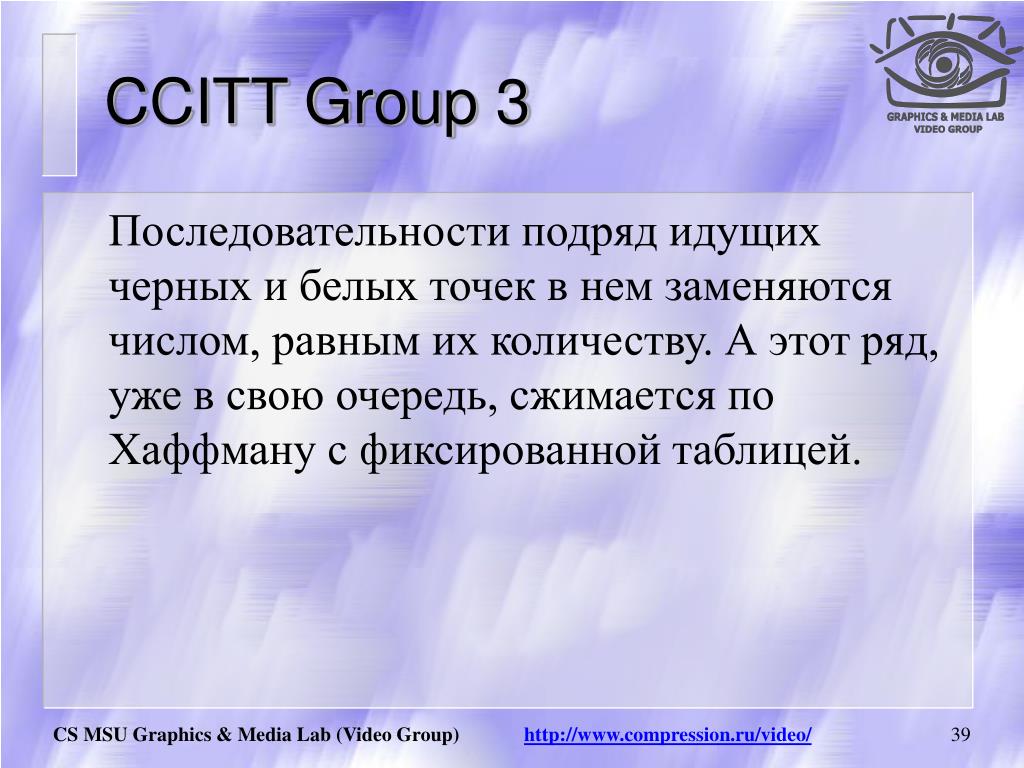 CCITT Group 3

GRAPHICS & MEDIA LAB
VIDEO GROUP

Последовательности подряд идущих черных и белых точек в нем заменяются числом, равным их количеству. А этот ряд, уже в свою очередь, сжимается по Хаффману с фиксированной таблицей.

CS MSU Graphics & Media Lab (Video Group)
http://www.compression.ru/video/
39